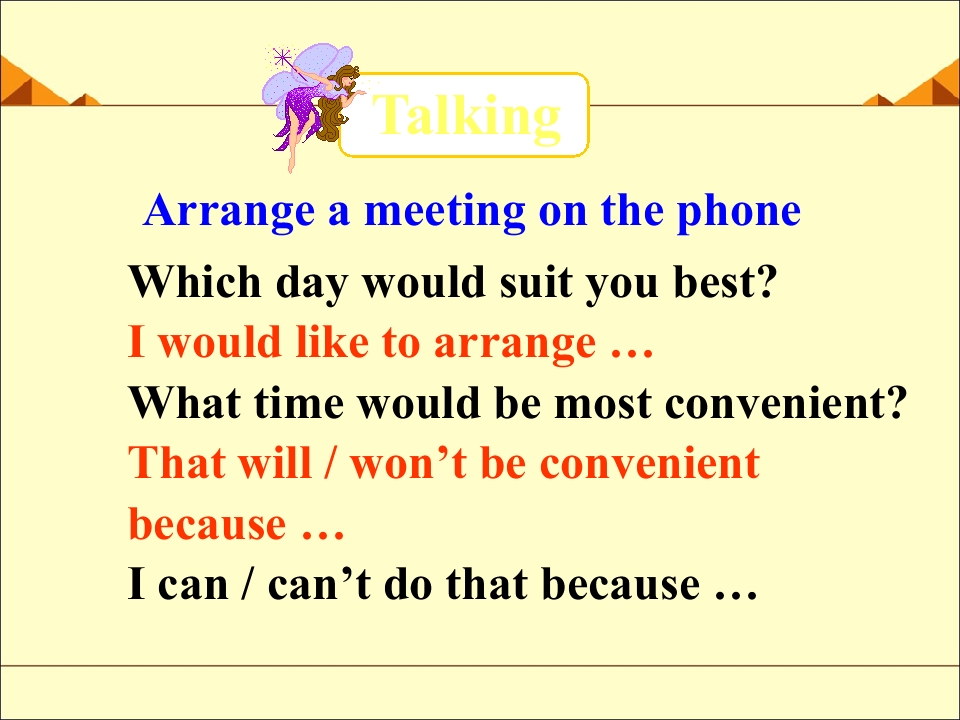 Talking

Arrange a meeting on the phone

Which day would suit you best?

I would like to arrange …

What time would be most convenient?

That will / won't be convenient because …

I can / can't do that because …